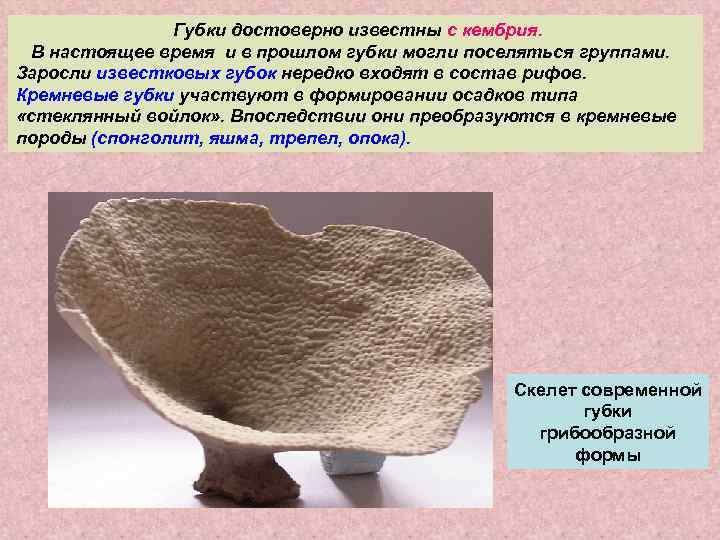 Губки достоверно известны с кембрия.
В настоящее время и в прошлом губки могли поселяться группами. Заросли известковых губок нередко входят в состав рифов. Кремневые губки участвуют в формировании осадков типа «стеклянный войлок». Впоследствии они преобразуются в кремневые породы (спонголит, яшма, трепел, опока).

Скелет современной губки грибообразной формы